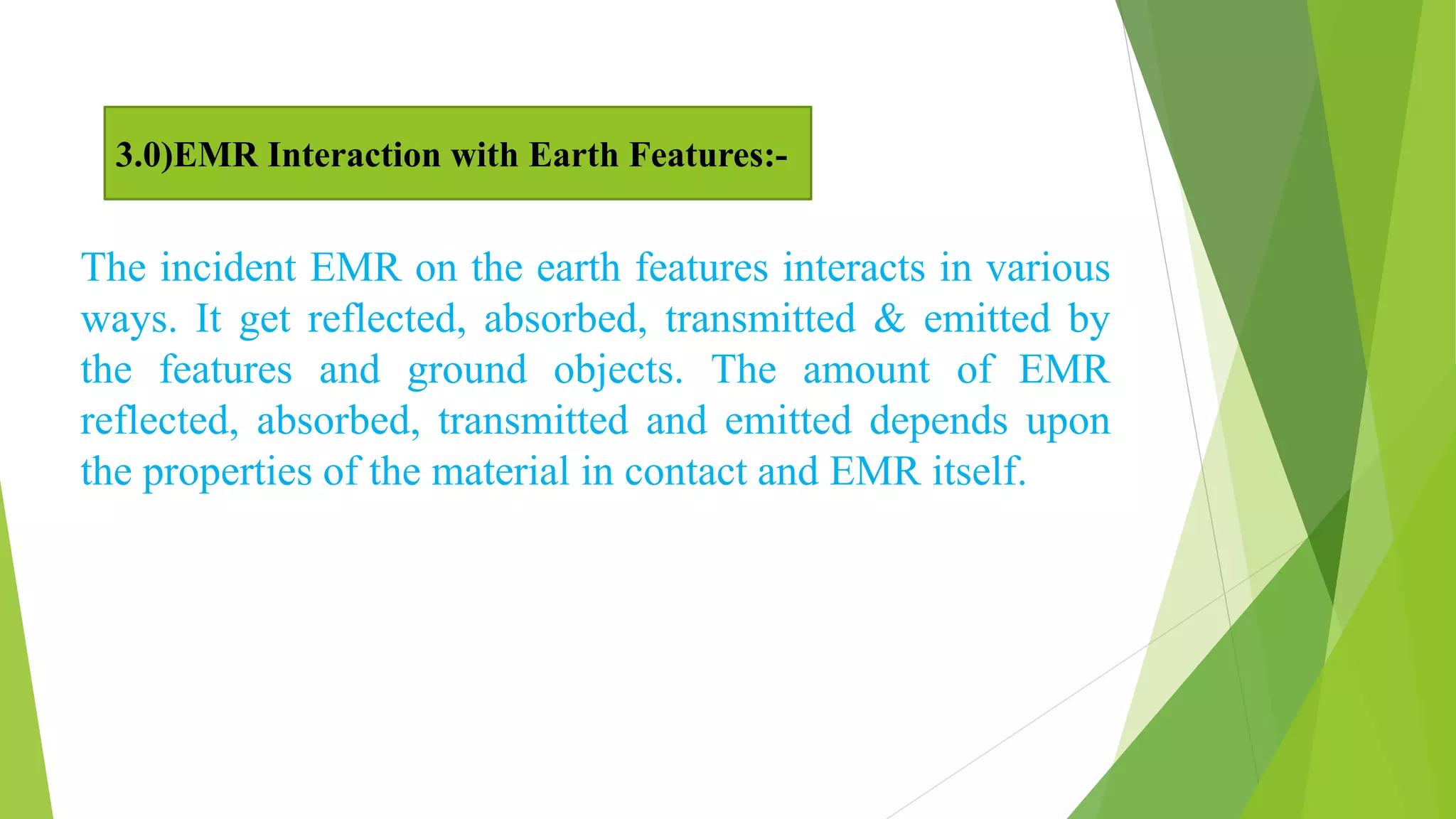 3.0)EMR Interaction with Earth Features:-

The incident EMR on the earth features interacts in various ways. It get reflected, absorbed, transmitted & emitted by the features and ground objects. The amount of EMR reflected, absorbed, transmitted and emitted depends upon the properties of the material in contact and EMR itself.